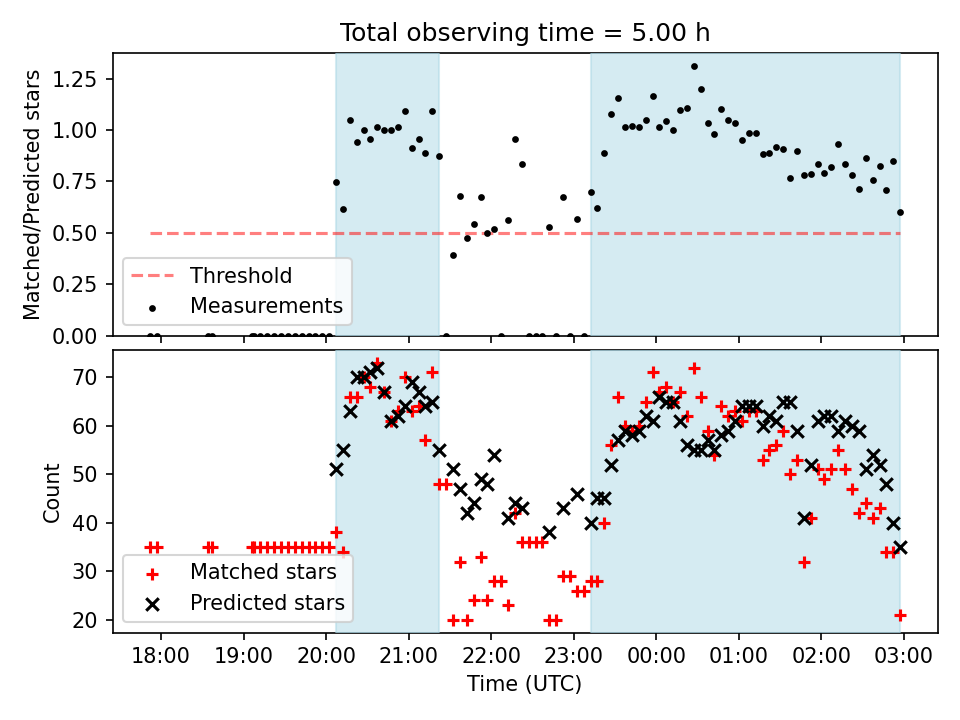 Total observing time = 5.00 h

Matched/Predicted stars

1.25
1.00
0.75
0.50
0.25
0.00

Threshold
Measurements

Count

70
60
50
40
30
20

Matched stars
Predicted stars

18:00 19:00 20:00 21:00 22:00 23:00 00:00 01:00 02:00 03:00

Time (UTC)